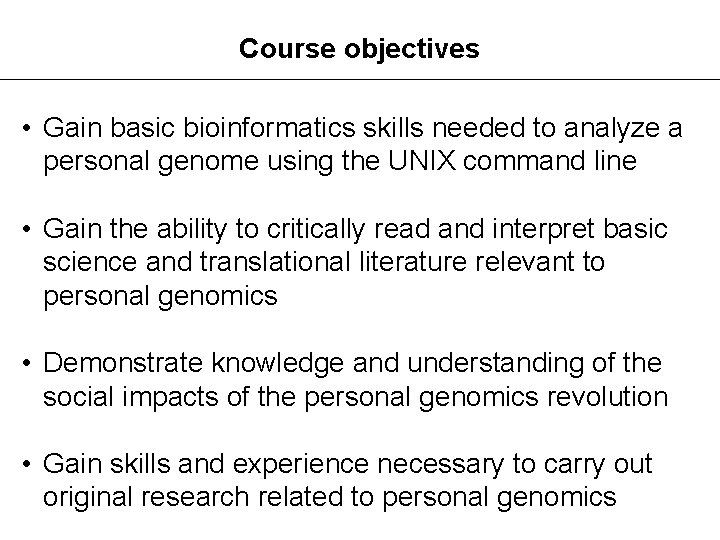 Course objectives

• Gain basic bioinformatics skills needed to analyze a personal genome using the UNIX command line

• Gain the ability to critically read and interpret basic science and translational literature relevant to personal genomics

• Demonstrate knowledge and understanding of the social impacts of the personal genomics revolution

• Gain skills and experience necessary to carry out original research related to personal genomics